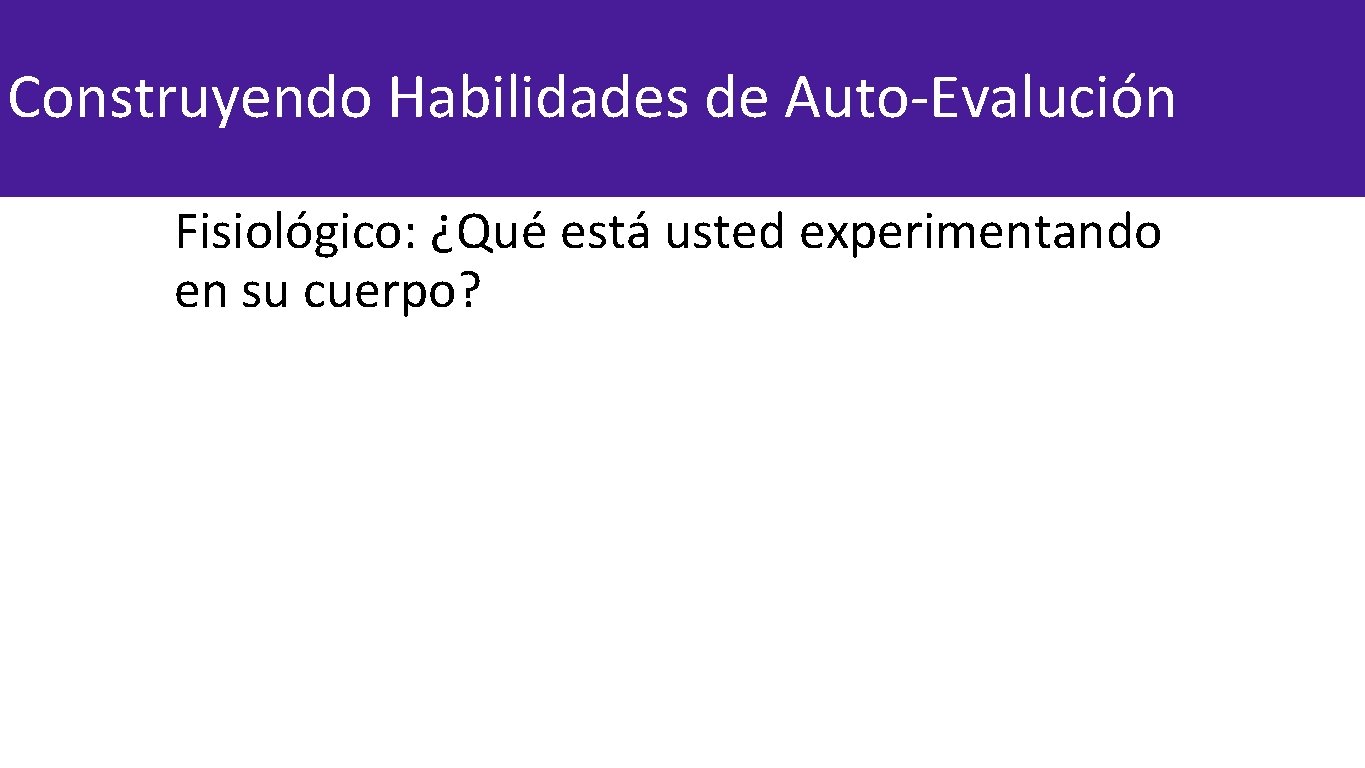 Construyendo Habilidades de Auto-Evalución

Fisiológico: ¿Qué está usted experimentando en su cuerpo?